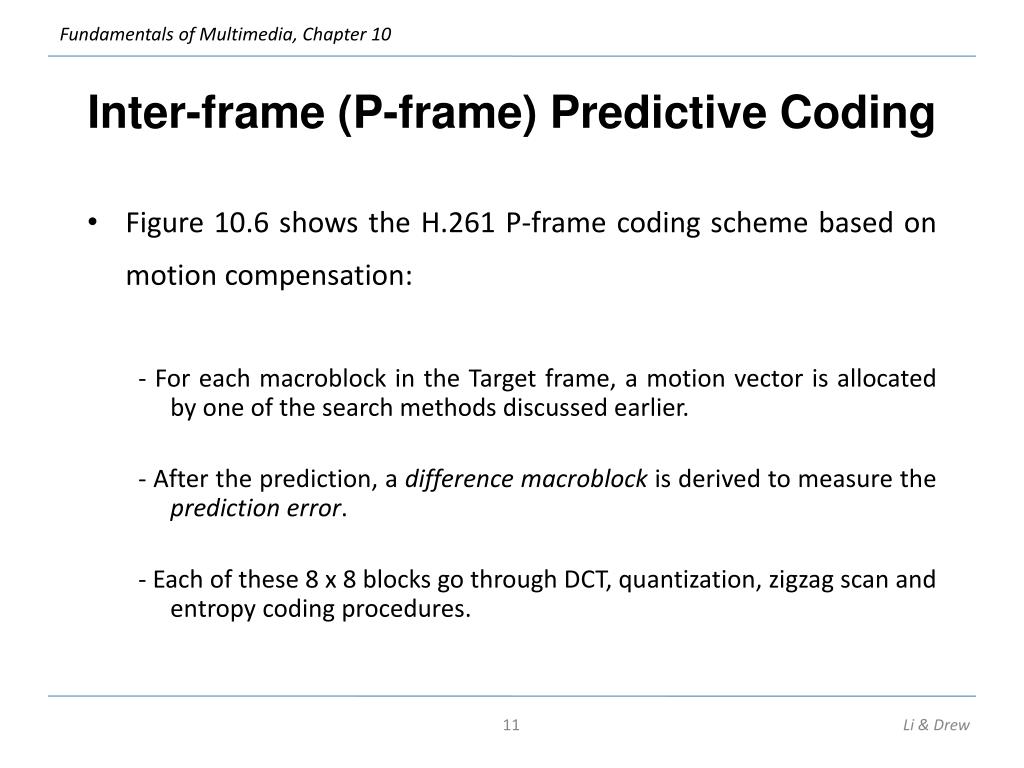 Fundamentals of Multimedia, Chapter 10

Inter-frame (P-frame) Predictive Coding

• Figure 10.6 shows the H.261 P-frame coding scheme based on motion compensation:

- For each macroblock in the Target frame, a motion vector is allocated by one of the search methods discussed earlier.

- After the prediction, a difference macroblock is derived to measure the prediction error.

- Each of these 8 x 8 blocks go through DCT, quantization, zigzag scan and entropy coding procedures.

11

Li & Drew